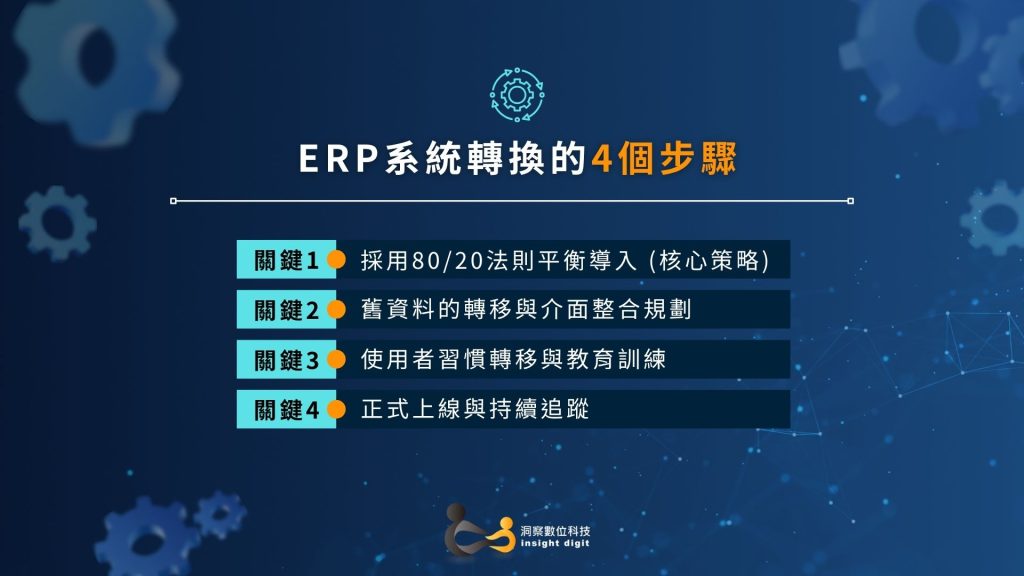 ERP系統轉換的4個步驟

關鍵1 採用80/20法則平衡導入 (核心策略)

關鍵2 舊資料的轉移與介面整合規劃

關鍵3 使用者習慣轉移與教育訓練

關鍵4 正式上線與持續追蹤

洞察數位科技
insight digit